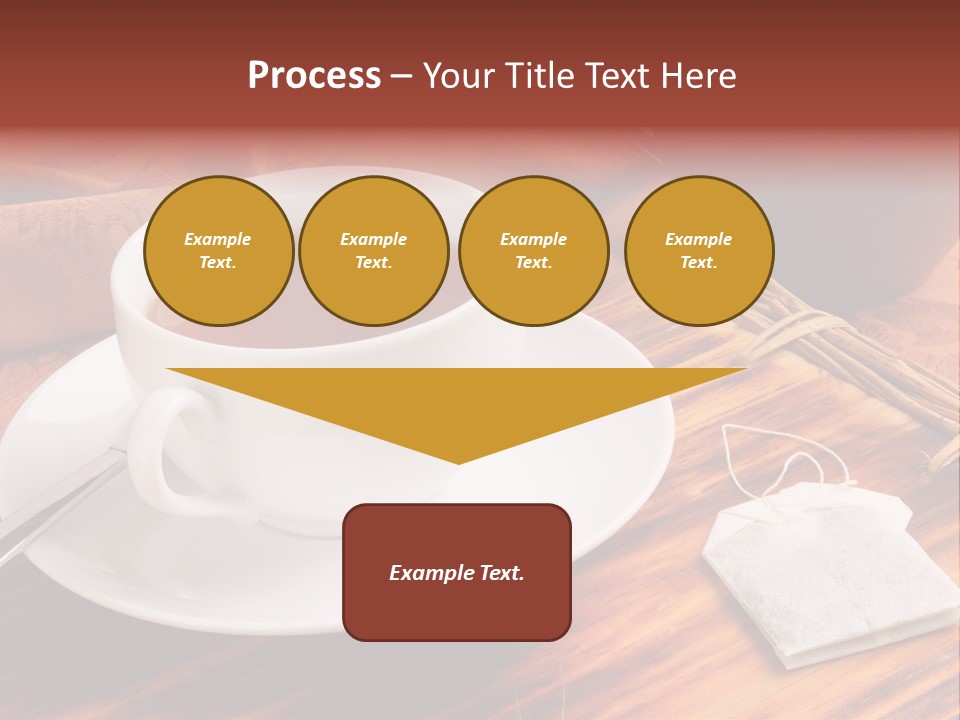 Process – Your Title Text Here

Example Text.

Example Text.

Example Text.

Example Text.

Example Text.